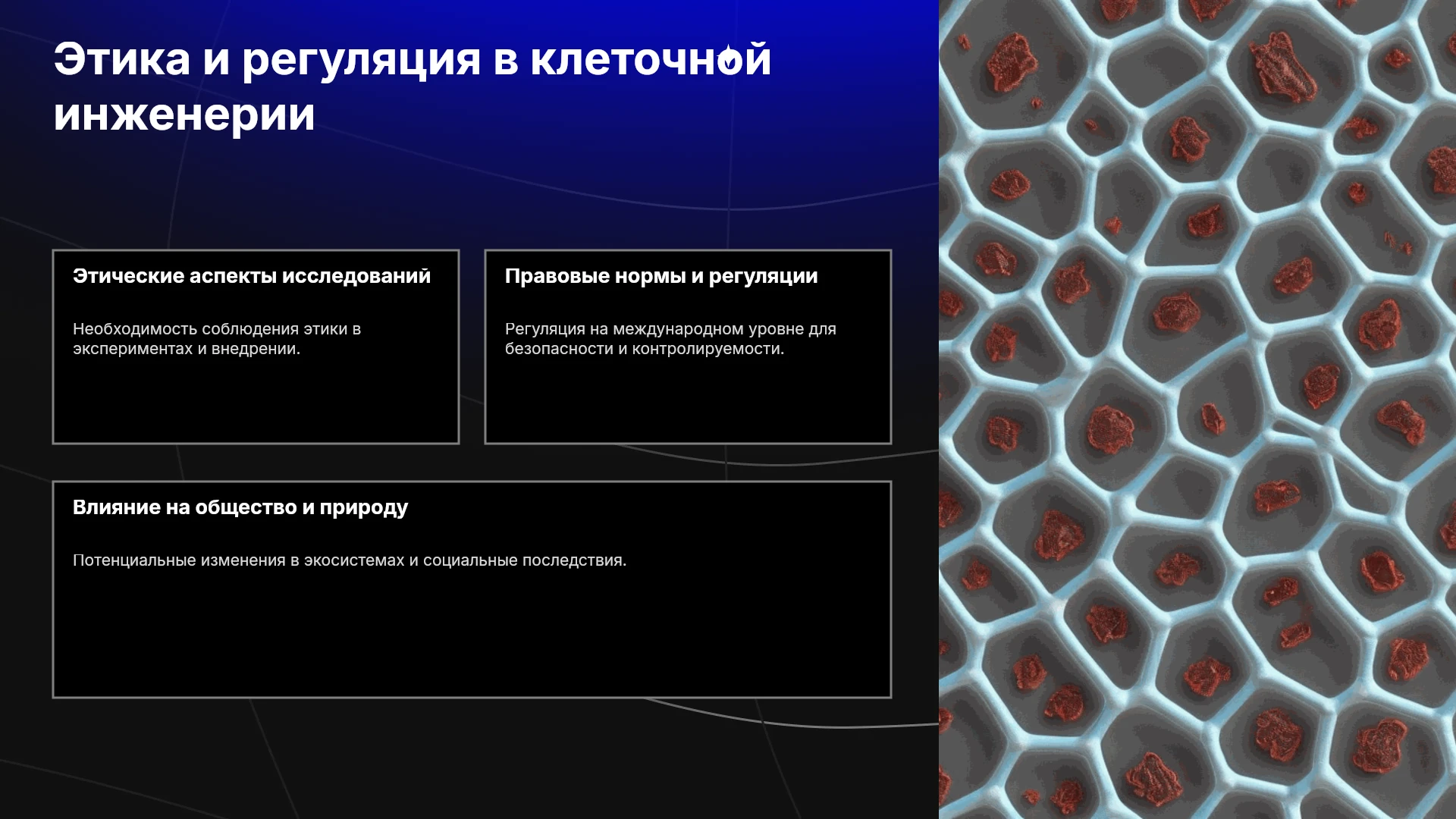 Этика и регуляция в клеточной инженерии

Этические аспекты исследований

Необходимость соблюдения этики в экспериментах и внедрении.

Правовые нормы и регуляции

Регуляция на международном уровне для безопасности и контролируемости.

Влияние на общество и природу

Потенциальные изменения в экосистемах и социальные последствия.